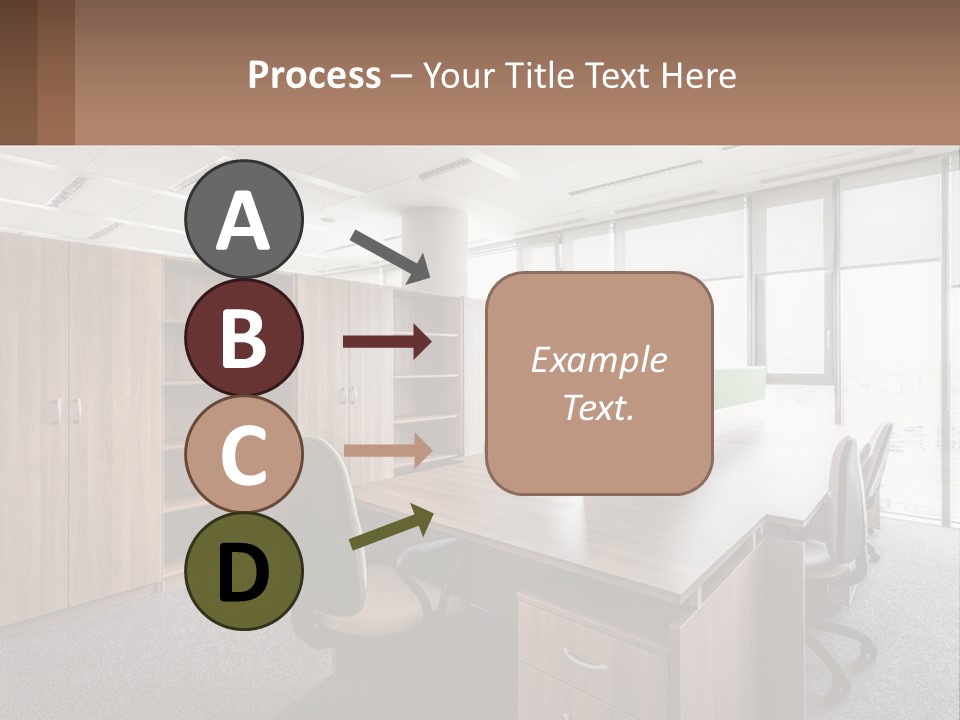 Process – Your Title Text Here

A

B

C

D

Example Text.